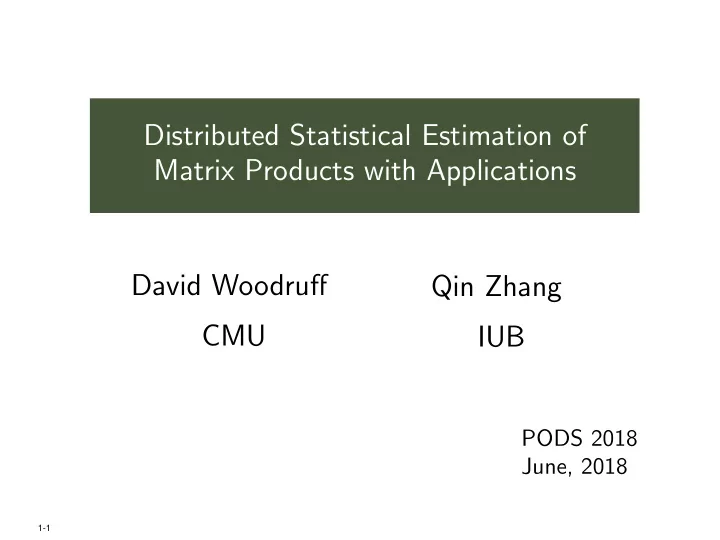 Distributed Statistical Estimation of Matrix Products with Applications

David Woodruff
CMU

Qin Zhang
IUB

PODS 2018
June, 2018

1-1